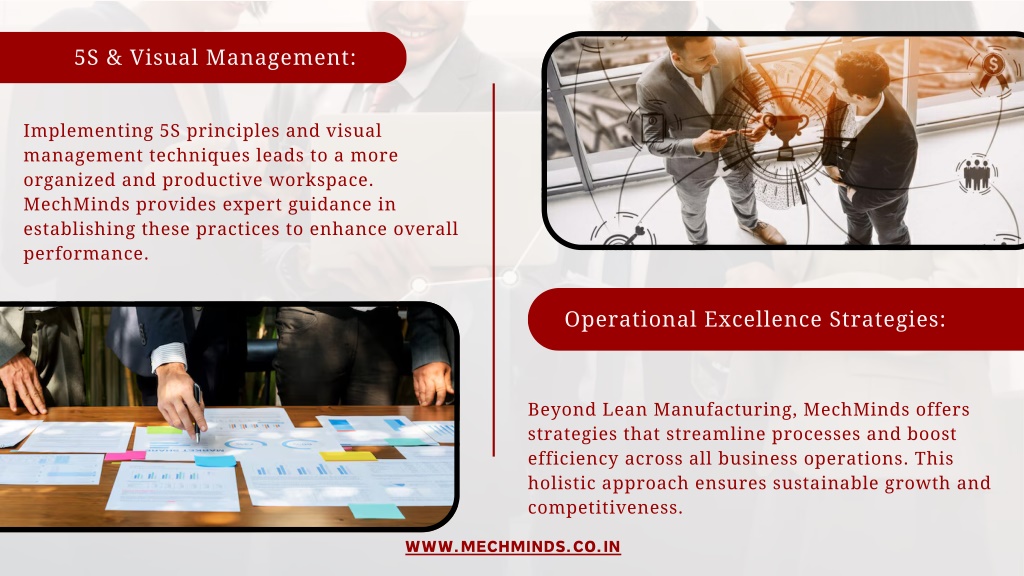 5S & Visual Management:

Implementing 5S principles and visual management techniques leads to a more organized and productive workspace. MechMinds provides expert guidance in establishing these practices to enhance overall performance.

Operational Excellence Strategies:

Beyond Lean Manufacturing, MechMinds offers strategies that streamline processes and boost efficiency across all business operations. This holistic approach ensures sustainable growth and competitiveness.

WWW.MECHMINDS.CO.IN